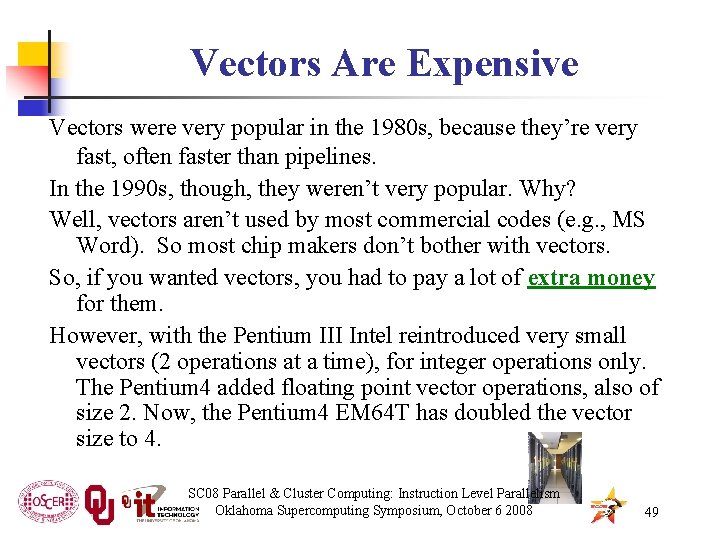 Vectors Are Expensive

Vectors were very popular in the 1980s, because they're very fast, often faster than pipelines.

In the 1990s, though, they weren't very popular. Why?

Well, vectors aren't used by most commercial codes (e.g., MS Word). So most chip makers don't bother with vectors.

So, if you wanted vectors, you had to pay a lot of extra money for them.

However, with the Pentium III Intel reintroduced very small vectors (2 operations at a time), for integer operations only. The Pentium4 added floating point vector operations, also of size 2. Now, the Pentium4 EM64T has doubled the vector size to 4.

OSCER OU it INFORMATION TECHNOLOGY

SC08 Parallel & Cluster Computing: Instruction Level Parallelism
Oklahoma Supercomputing Symposium, October 6 2008

49